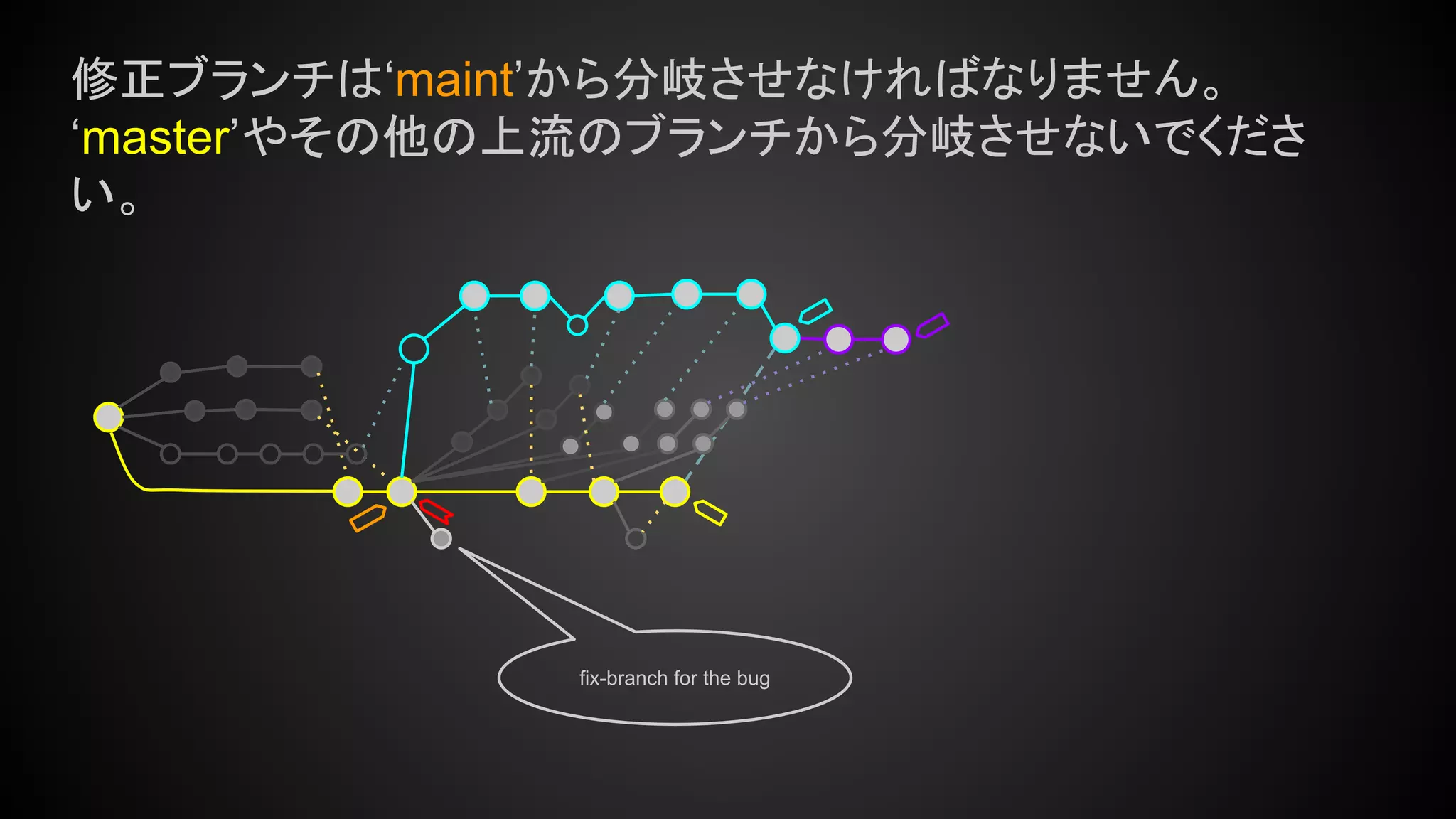 修正ブランチは‘maint’から分岐させなければなりません。‘master’やその他の上流のブランチから分岐させないでください。

fix-branch for the bug